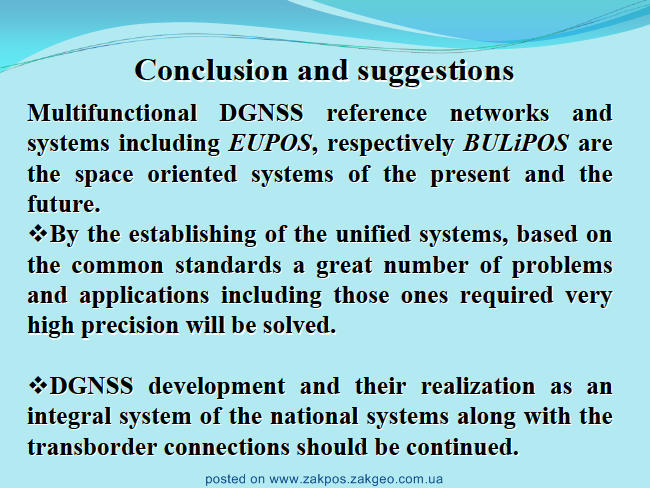 Conclusion and suggestions

Multifunctional DGNSS reference networks and systems including EUPOS, respectively BULiPOS are the space oriented systems of the present and the future.

❖By the establishing of the unified systems, based on the common standards a great number of problems and applications including those ones required very high precision will be solved.

❖DGNSS development and their realization as an integral system of the national systems along with the transborder connections should be continued.

posted on www.zakpos.zakgeo.com.ua